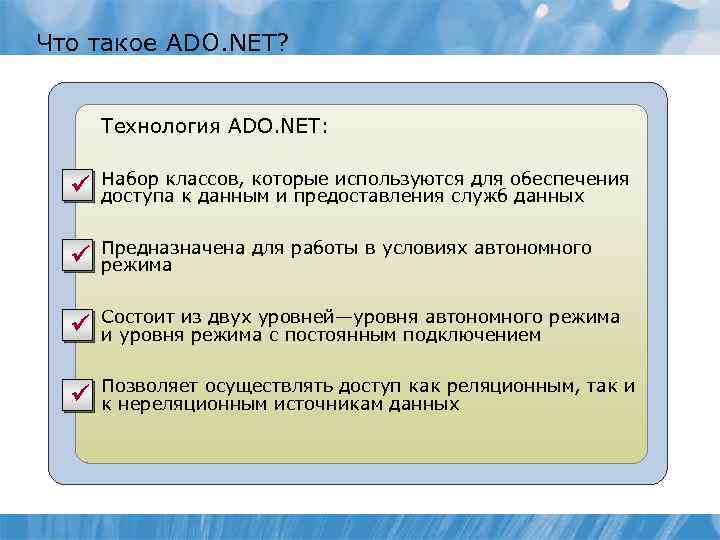 Что такое ADO.NET?

Технология ADO.NET:

Набор классов, которые используются для обеспечения доступа к данным и предоставления служб данных

Предназначена для работы в условиях автономного режима

Состоит из двух уровней—уровня автономного режима и уровня режима с постоянным подключением

Позволяет осуществлять доступ как реляционным, так и к нереляционным источникам данных